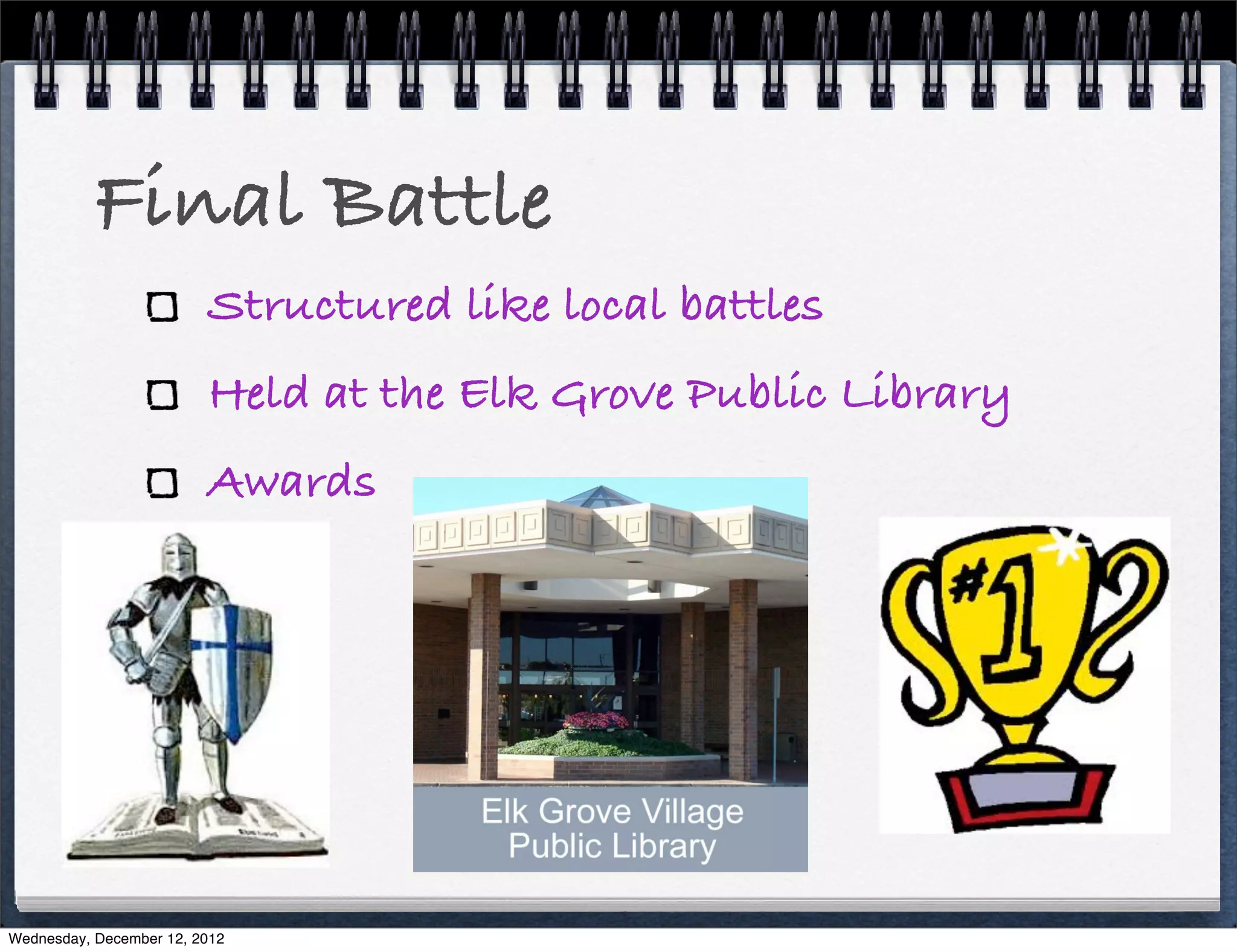 Final Battle

Structured like local battles

Held at the Elk Grove Public Library

Awards

Elk Grove Village Public Library

#1

Wednesday, December 12, 2012